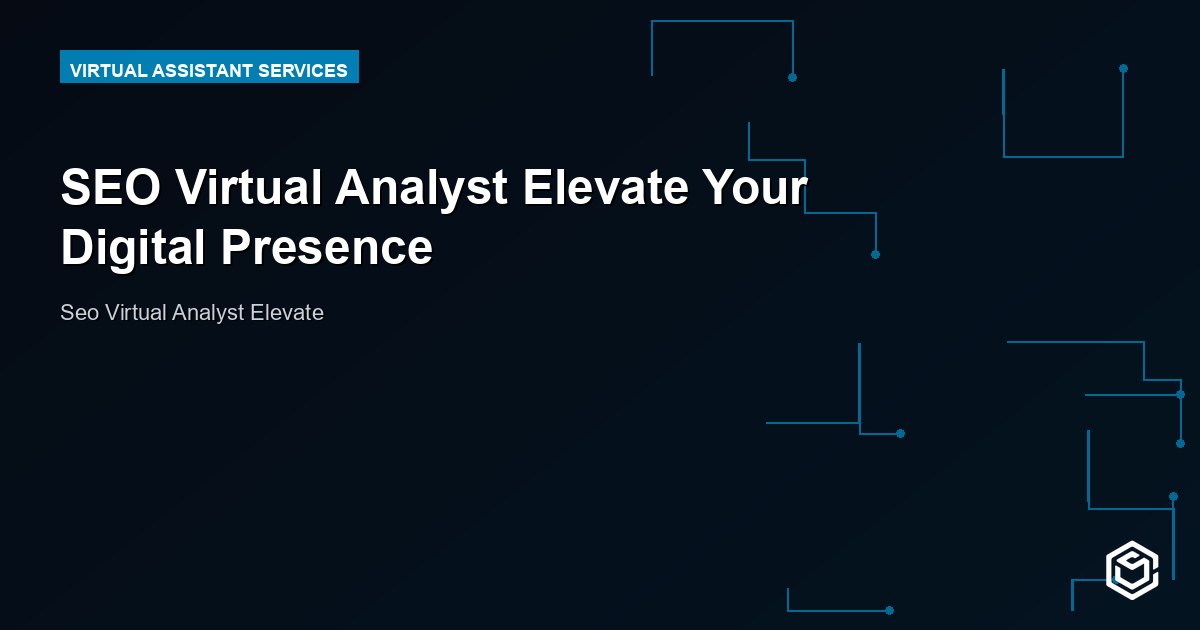 VIRTUAL ASSISTANT SERVICES

SEO Virtual Analyst Elevate Your Digital Presence

Seo Virtual Analyst Elevate